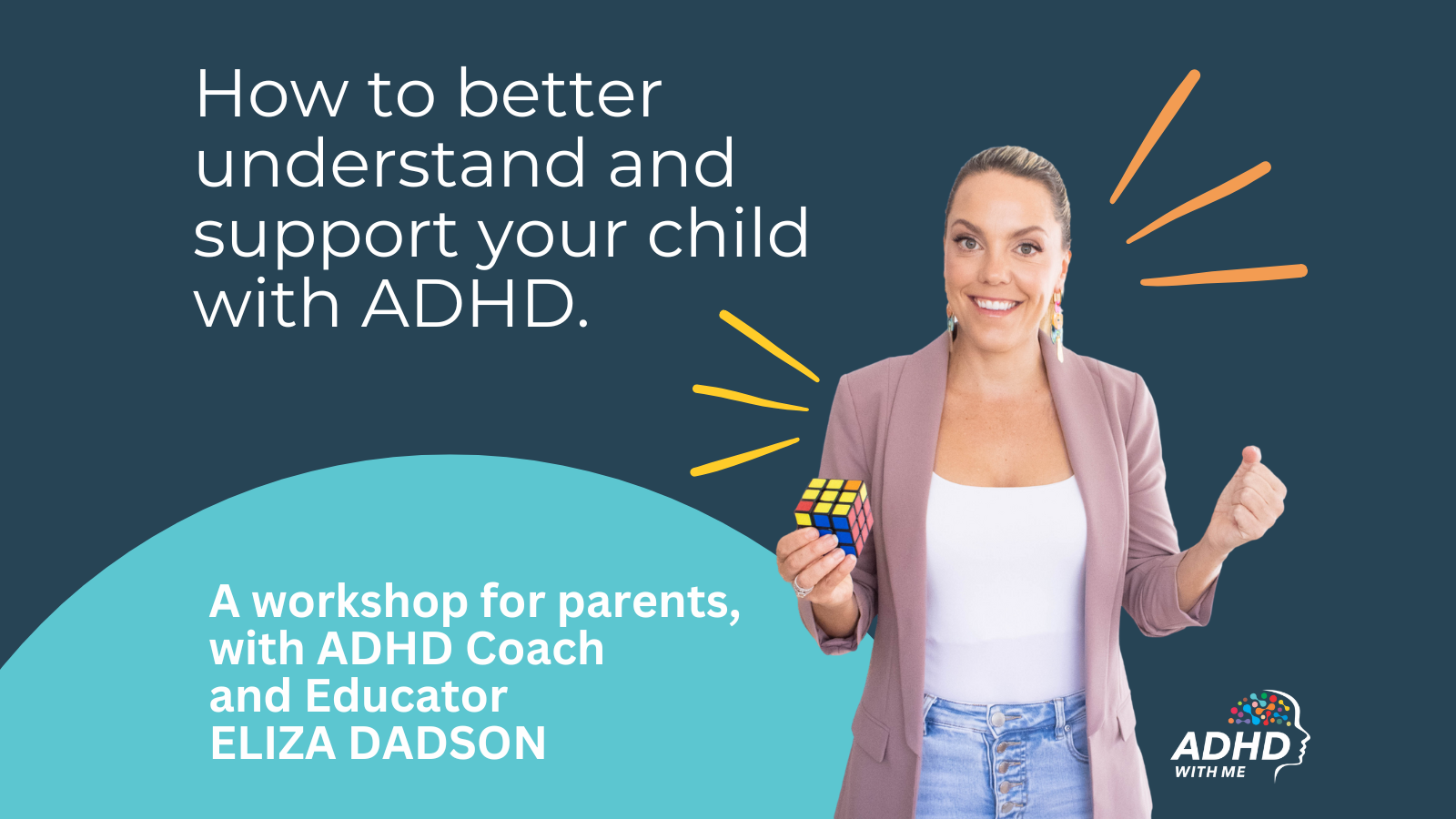 How to better understand and support your child with ADHD.

A workshop for parents, with ADHD Coach and Educator ELIZA DADSON

ADHD WITH ME